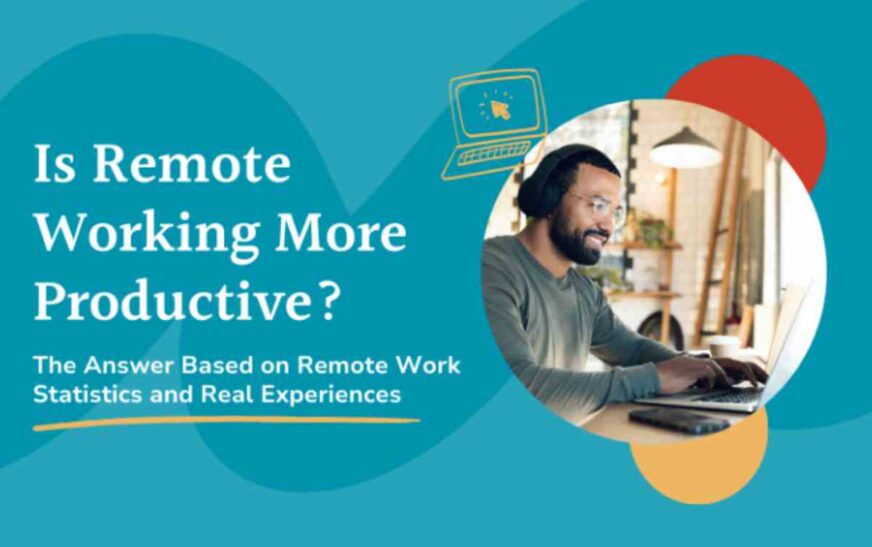 Is Remote Working More Productive?

The Answer Based on Remote Work Statistics and Real Experiences